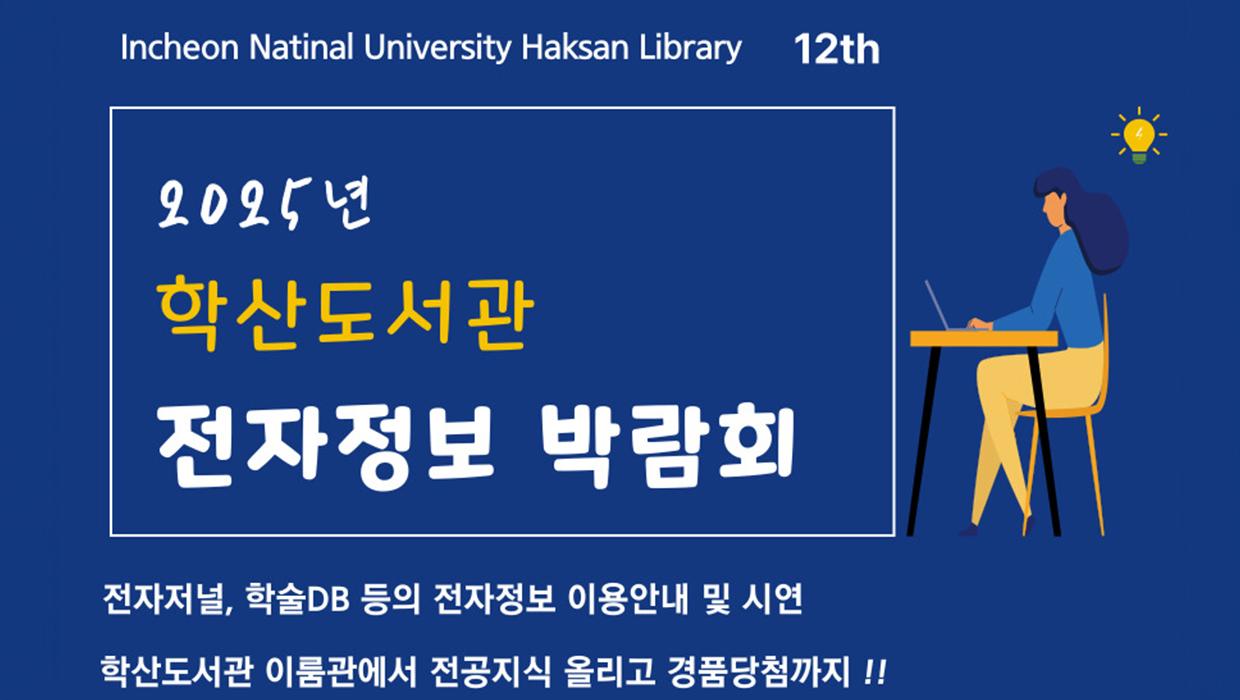 Incheon Natinal University Haksan Library 12th

2025년

학산도서관

전자정보 박람회

전자저널, 학술DB 등의 전자정보 이용안내 및 시연

학산도서관 이룸관에서 전공지식 올리고 경품당첨까지 !!